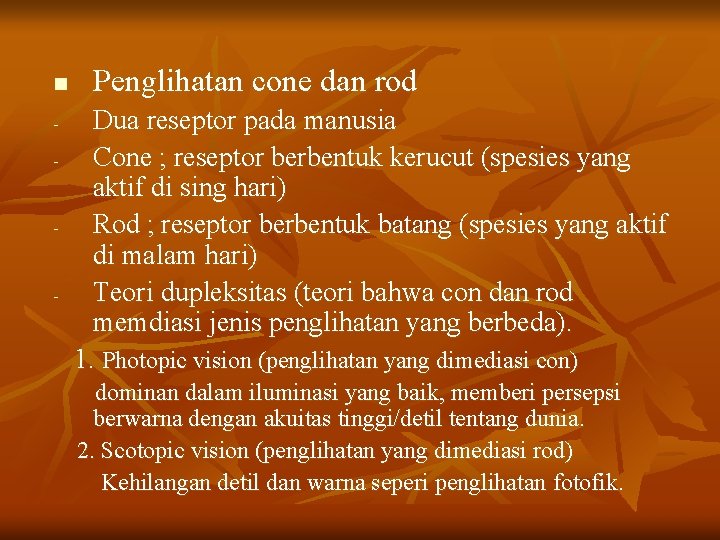 ■ Penglihatan cone dan rod

- Dua reseptor pada manusia

- Cone ; reseptor berbentuk kerucut (spesies yang aktif di sing hari)

- Rod ; reseptor berbentuk batang (spesies yang aktif di malam hari)

- Teori dupleksitas (teori bahwa con dan rod memdiasi jenis penglihatan yang berbeda).

1. Photopic vision (penglihatan yang dimediasi con)
dominan dalam iluminasi yang baik, memberi persepsi berwarna dengan akuitas tinggi/detil tentang dunia.

2. Scotopic vision (penglihatan yang dimediasi rod)
Kehilangan detil dan warna seperi penglihatan fotofik.